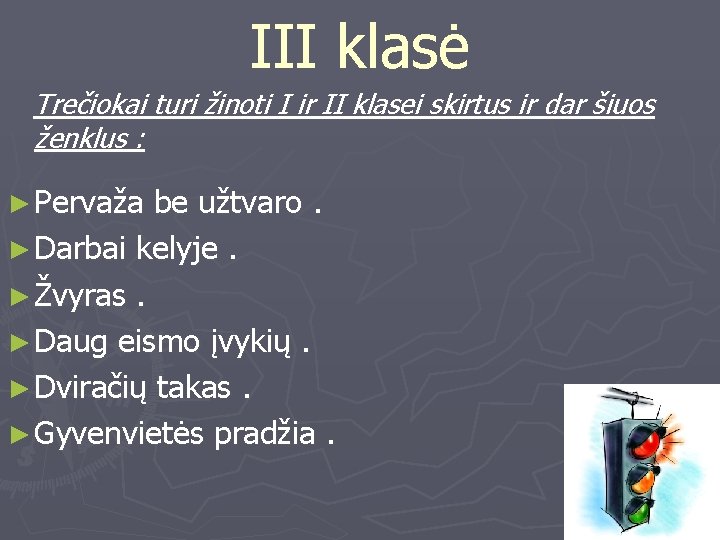 III klasė

Trečiokai turi žinoti I ir II klasei skirtus ir dar šiuos ženklus :

► Pervaža be užtvaro .
► Darbai kelyje .
► Žvyras .
► Daug eismo įvykių .
► Dviračių takas .
► Gyvenvietės pradžia .